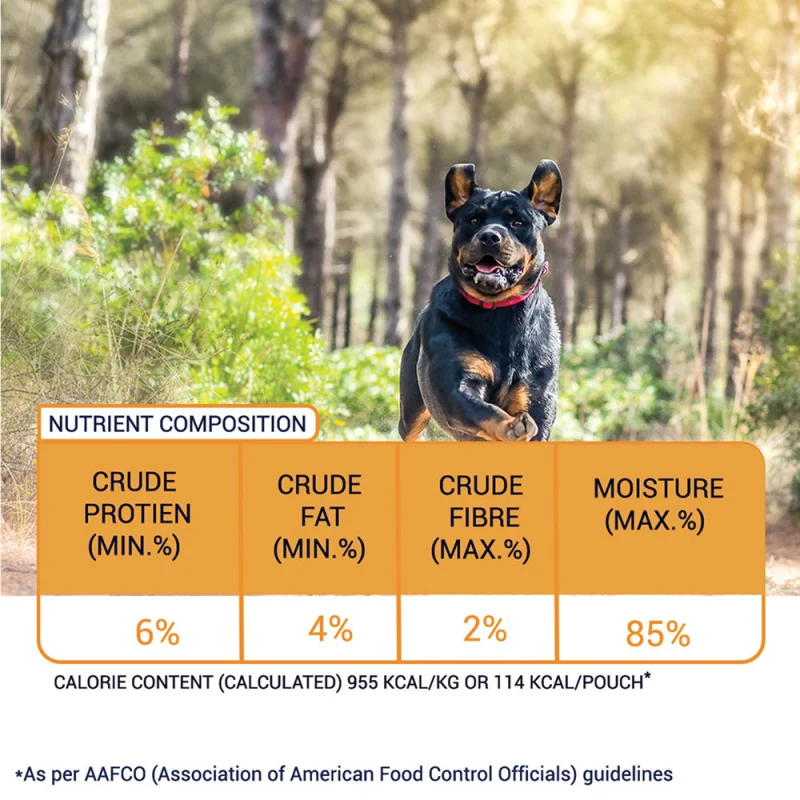 NUTRIENT COMPOSITION

| CRUDE PROTIEN (MIN.%) | CRUDE FAT (MIN.%) | CRUDE FIBRE (MAX.%) | MOISTURE (MAX.%) |
|---|---|---|---|
| 6% | 4% | 2% | 85% |

CALORIE CONTENT (CALCULATED) 955 KCAL/KG OR 114 KCAL/POUCH*

*As per AAFCO (Association of American Food Control Officials) guidelines